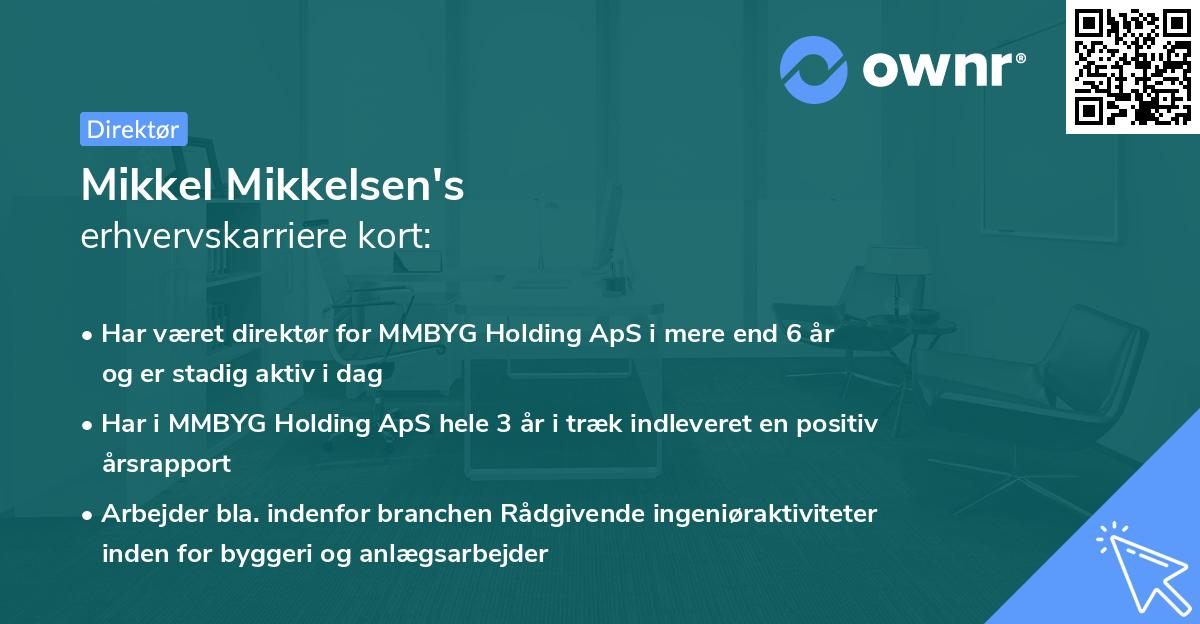 ownr®

Direktør

Mikkel Mikkelsen's
erhvervskarriere kort:

• Har været direktør for MMBYG Holding ApS i mere end 6 år og er stadig aktiv i dag

• Har i MMBYG Holding ApS hele 3 år i træk indleveret en positiv årsrapport

• Arbejder bla. indenfor branchen Rådgivende ingeniøraktiviteter inden for byggeri og anlægsarbejder